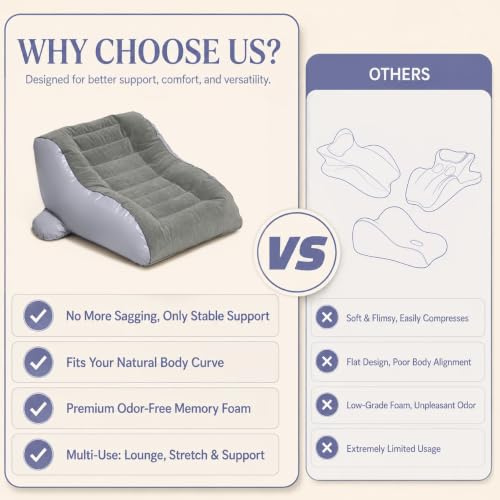 WHY CHOOSE US?
Designed for better support, comfort, and versatility.

No More Sagging, Only Stable Support

Fits Your Natural Body Curve

Premium Odor-Free Memory Foam

Multi-Use: Lounge, Stretch & Support

VS

OTHERS

Soft & Flimsy, Easily Compresses

Flat Design, Poor Body Alignment

Low-Grade Foam, Unpleasant Odor

Extremely Limited Usage